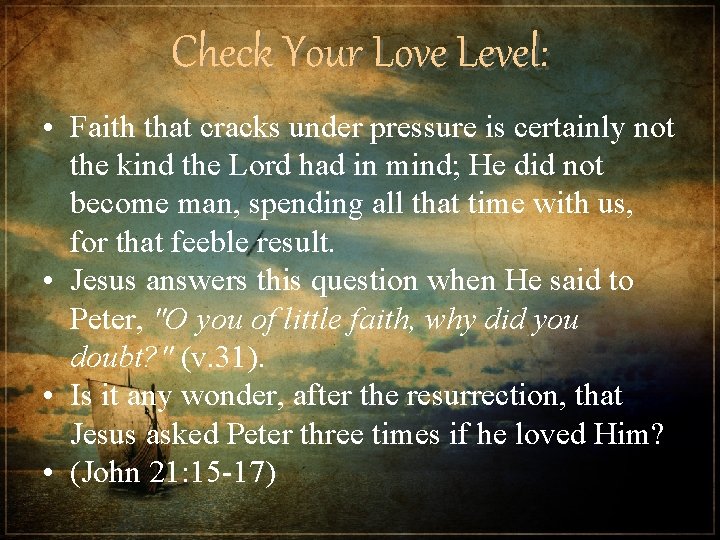 Check Your Love Level:

• Faith that cracks under pressure is certainly not the kind the Lord had in mind; He did not become man, spending all that time with us, for that feeble result.
• Jesus answers this question when He said to Peter, "O you of little faith, why did you doubt?" (v.31).
• Is it any wonder, after the resurrection, that Jesus asked Peter three times if he loved Him?
• (John 21:15-17)